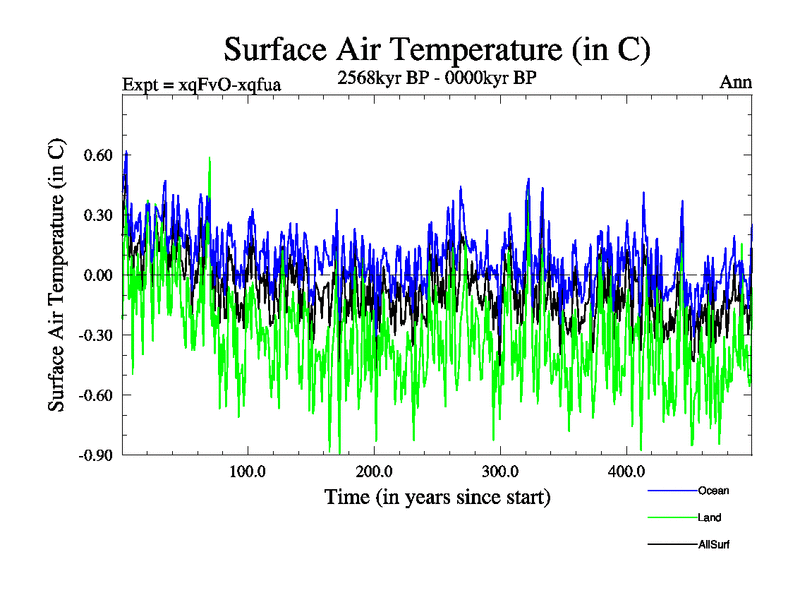 Surface Air Temperature (in C)

Expt = xqFvO-xqfua

2568kyr BP - 0000kyr BP

Ann

Surface Air Temperature (in C)

0.60
0.30
0.00
-0.30
-0.60
-0.90

100.0
200.0
300.0
400.0

Time (in years since start)

Ocean
Land
AllSurf